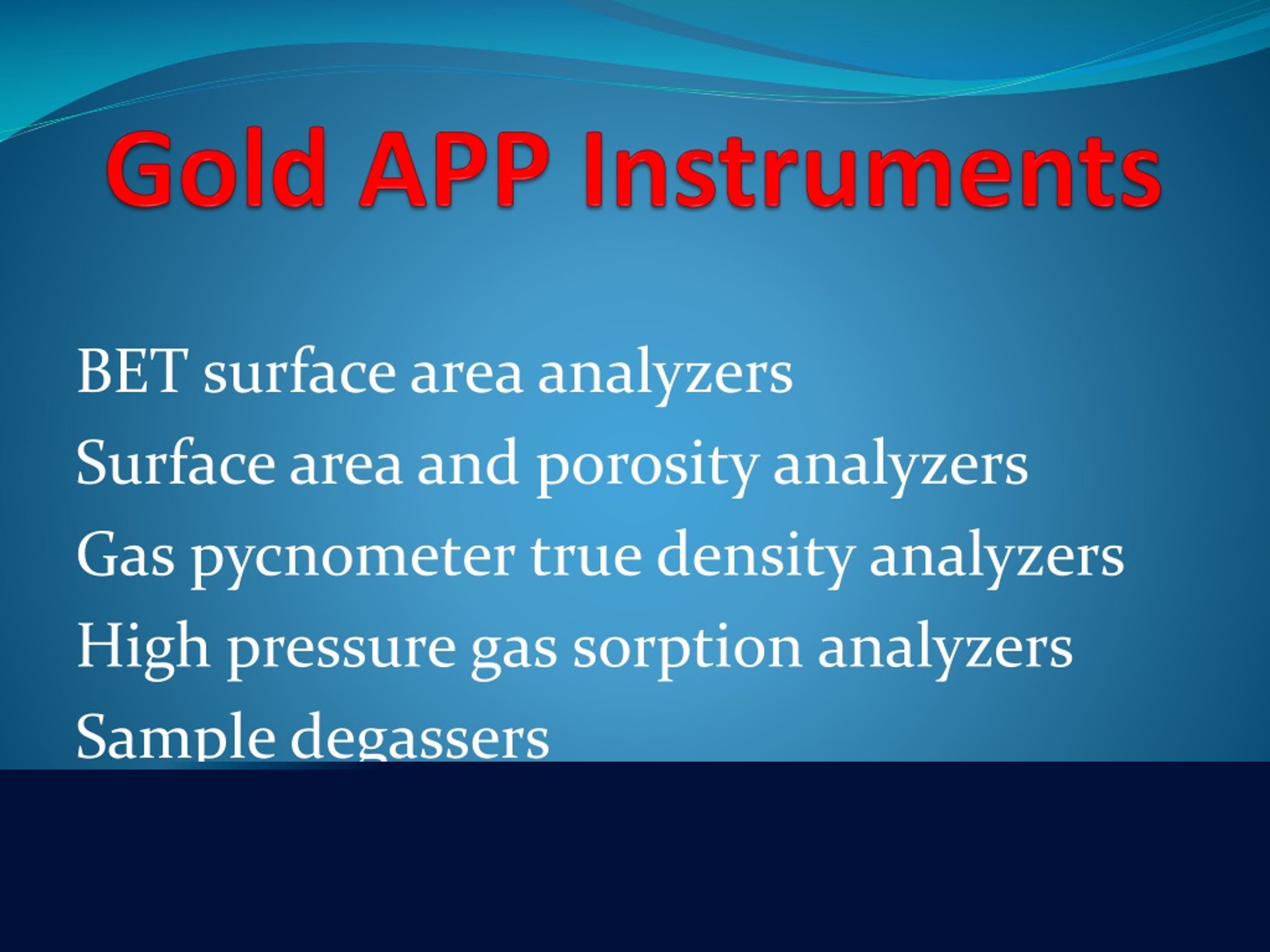 Gold APP Instruments

BET surface area analyzers
Surface area and porosity analyzers
Gas pycnometer true density analyzers
High pressure gas sorption analyzers
Sample degassers